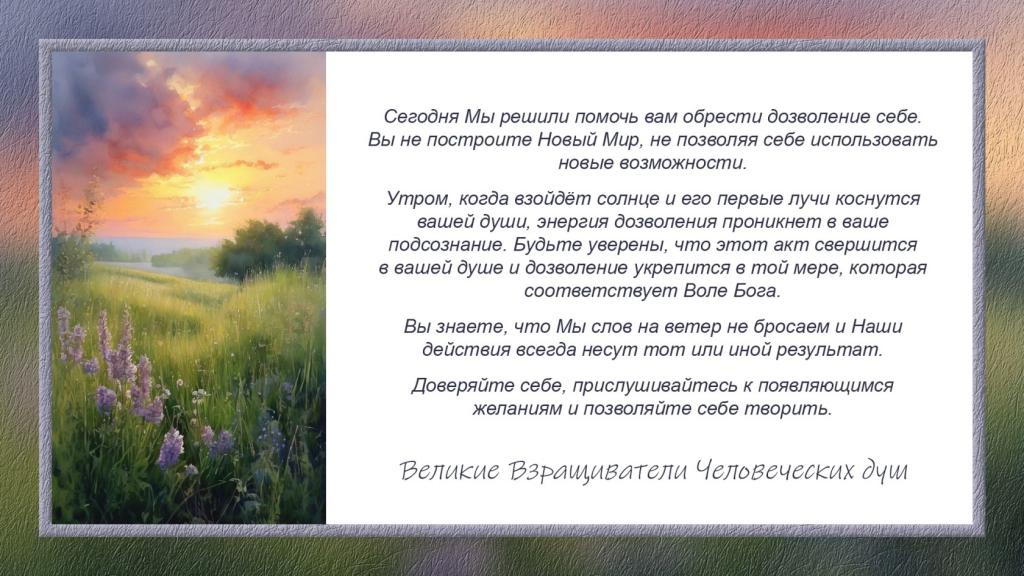 Сегодня Мы решили помочь вам обрести дозволение себе. Вы не построите Новый Мир, не позволяя себе использовать новые возможности.

Утром, когда взойдёт солнце и его первые лучи коснутся вашей души, энергия дозволения проникнет в ваше подсознание. Будьте уверены, что этот акт свершится в вашей душе и дозволение укрепится в той мере, которая соответствует Воле Бога.

Вы знаете, что Мы слов на ветер не бросаем и Наши действия всегда несут тот или иной результат.

Доверяйте себе, прислушивайтесь к появляющимся желаниям и позволяйте себе творить.

Великие Взращиватели Человеческих душ